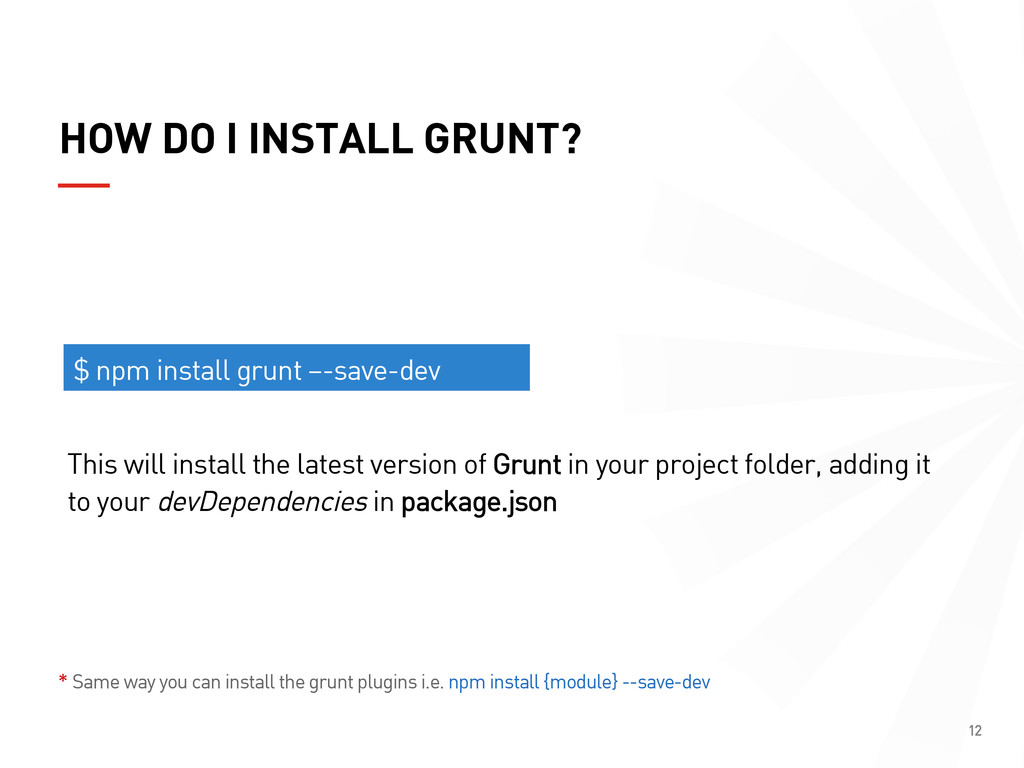 HOW DO I INSTALL GRUNT?

$ npm install grunt –-save-dev

This will install the latest version of Grunt in your project folder, adding it to your devDependencies in package.json

* Same way you can install the grunt plugins i.e. npm install {module} --save-dev

12